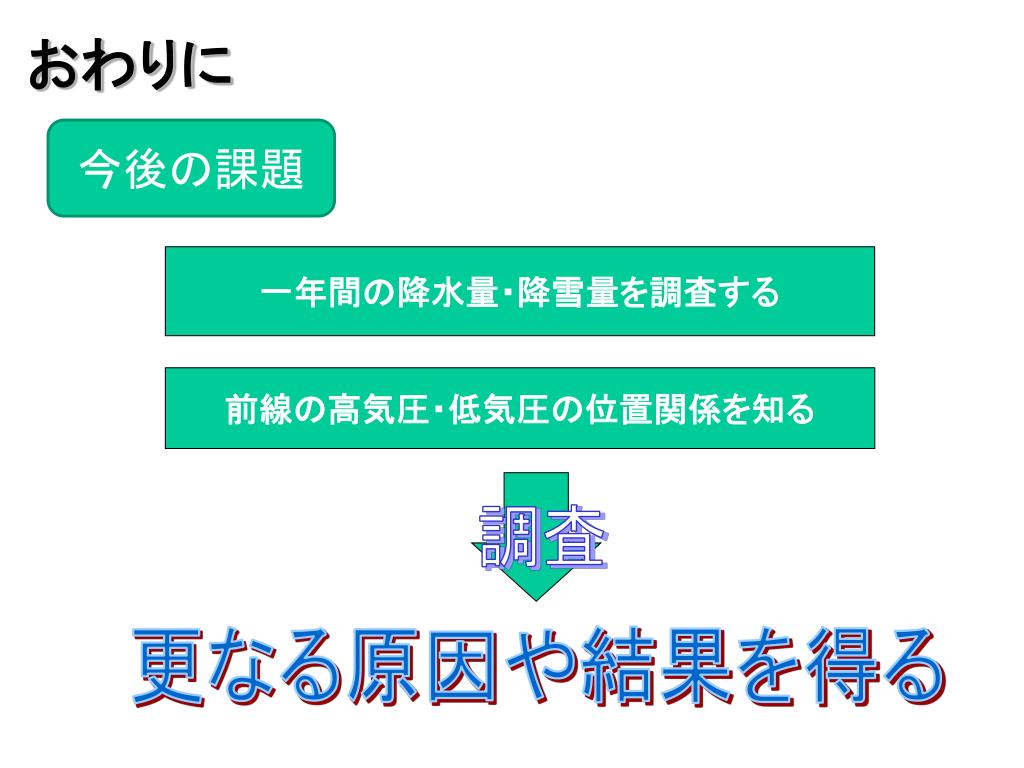 おわりに

今後の課題

一年間の降水量･降雪量を調査する

前線の高気圧･低気圧の位置関係を知る

調査

更なる原因や結果を得る